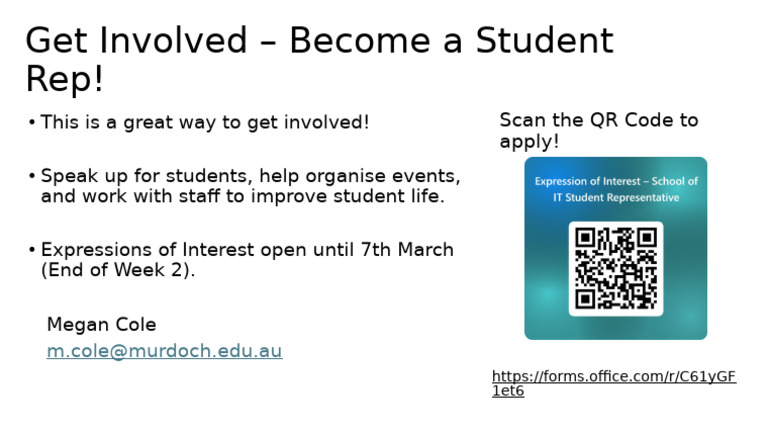 Get Involved – Become a Student Rep!

• This is a great way to get involved!

• Speak up for students, help organise events, and work with staff to improve student life.

• Expressions of Interest open until 7th March (End of Week 2).

Megan Cole
m.cole@murdoch.edu.au

Scan the QR Code to apply!

Expression of Interest – School of IT Student Representative

https://forms.office.com/r/C61yGF1et6